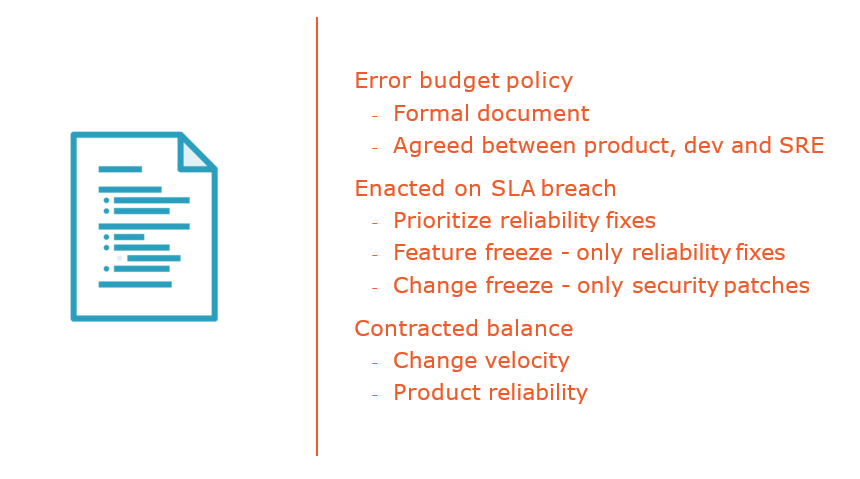 Error budget policy
- Formal document
- Agreed between product, dev and SRE

Enacted on SLA breach
- Prioritize reliability fixes
- Feature freeze - only reliability fixes
- Change freeze - only security patches

Contracted balance
- Change velocity
- Product reliability